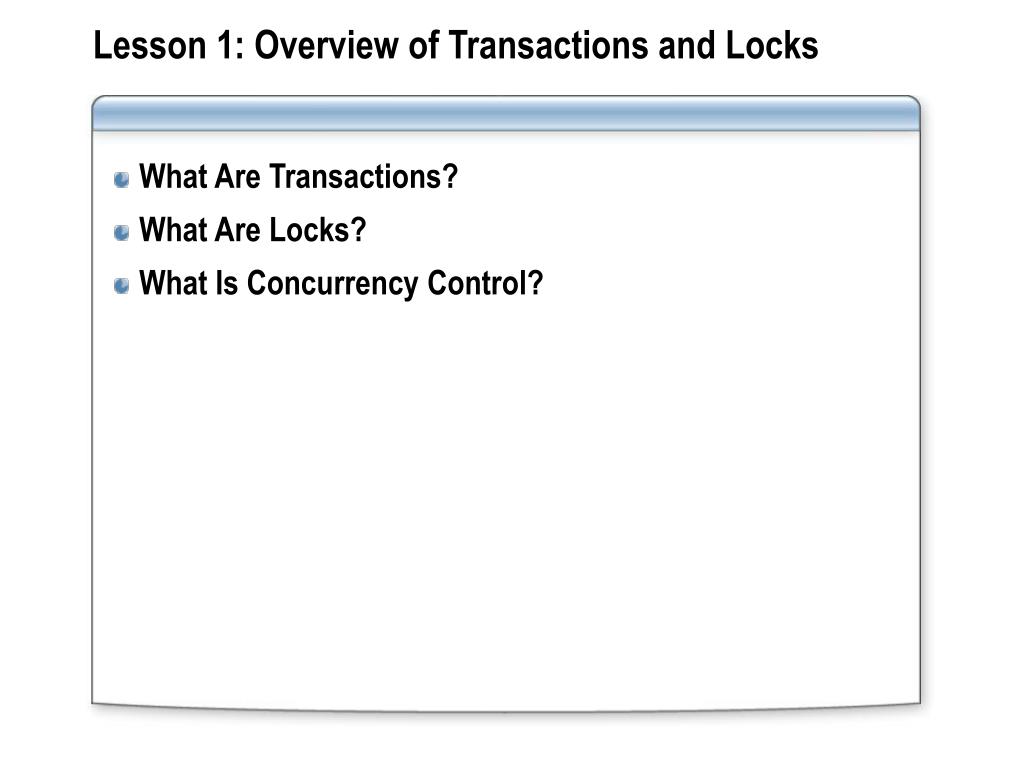 Lesson 1: Overview of Transactions and Locks

What Are Transactions?
What Are Locks?
What Is Concurrency Control?